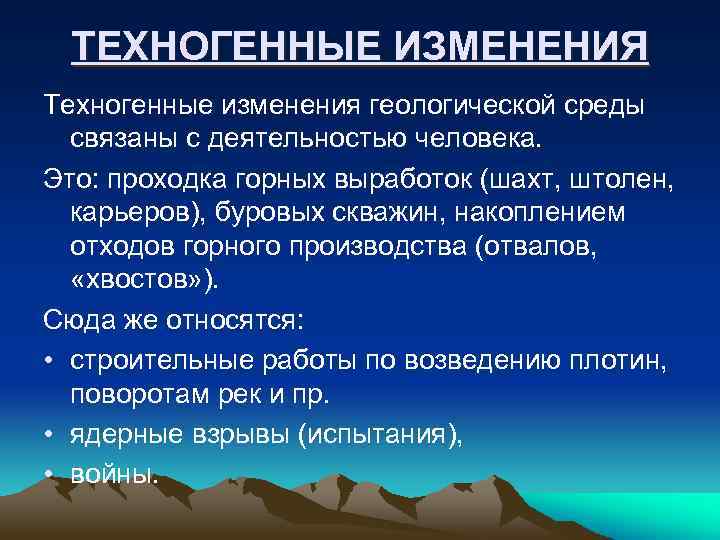 ТЕХНОГЕННЫЕ ИЗМЕНЕНИЯ

Техногенные изменения геологической среды связаны с деятельностью человека.

Это: проходка горных выработок (шахт, штолен, карьеров), буровых скважин, накоплением отходов горного производства (отвалов, «хвостов»).

Сюда же относятся:

• строительные работы по возведению плотин, поворотам рек и пр.
• ядерные взрывы (испытания),
• войны.